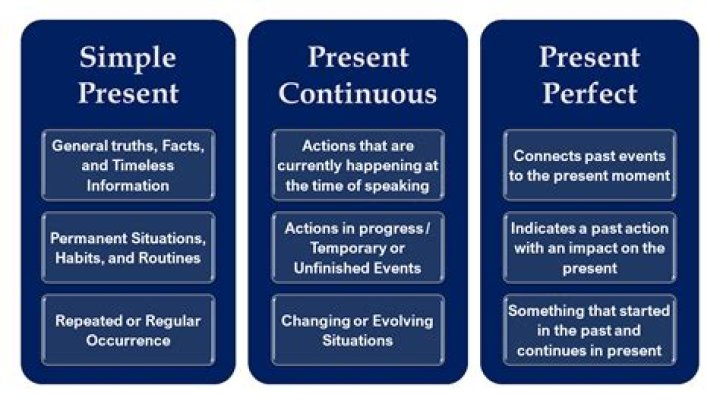 Simple Present

General truths, Facts, and Timeless Information

Permanent Situations, Habits, and Routines

Repeated or Regular Occurrence

Present Continuous

Actions that are currently happening at the time of speaking

Actions in progress / Temporary or Unfinished Events

Changing or Evolving Situations

Present Perfect

Connects past events to the present moment

Indicates a past action with an impact on the present

Something that started in the past and continues in present